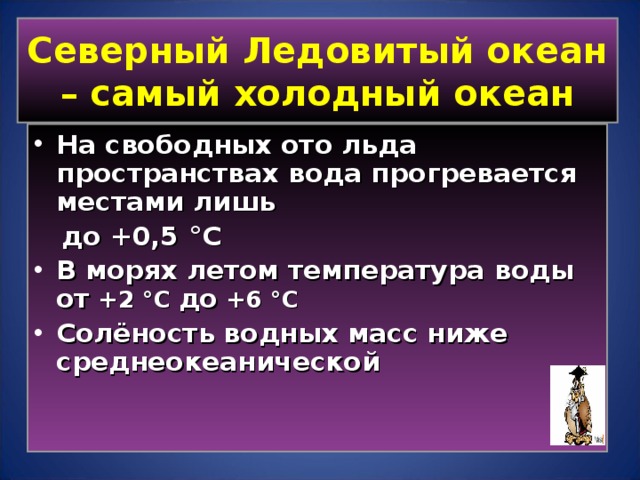 Северный Ледовитый океан – самый холодный океан

• На свободных ото льда пространствах вода прогревается местами лишь

до +0,5 °С

• В морях летом температура воды от +2 °С до +6 °С

• Солёность водных масс ниже среднеокеанической